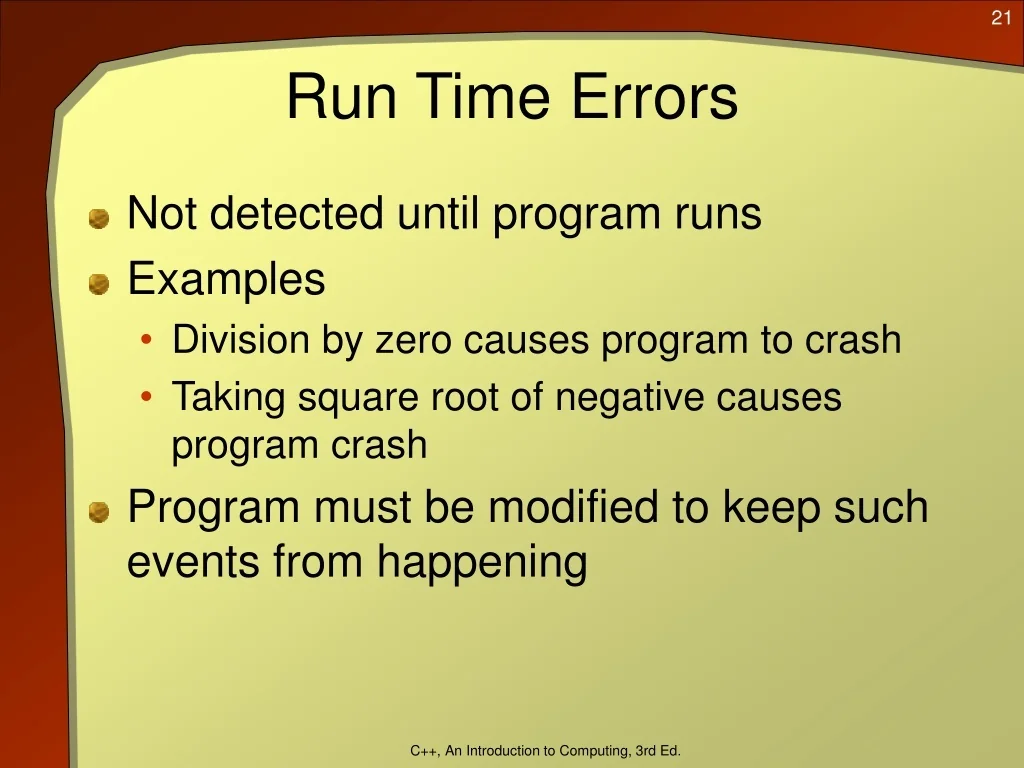 21

Run Time Errors

Not detected until program runs

Examples

• Division by zero causes program to crash

• Taking square root of negative causes program crash

Program must be modified to keep such events from happening

C++, An Introduction to Computing, 3rd Ed.